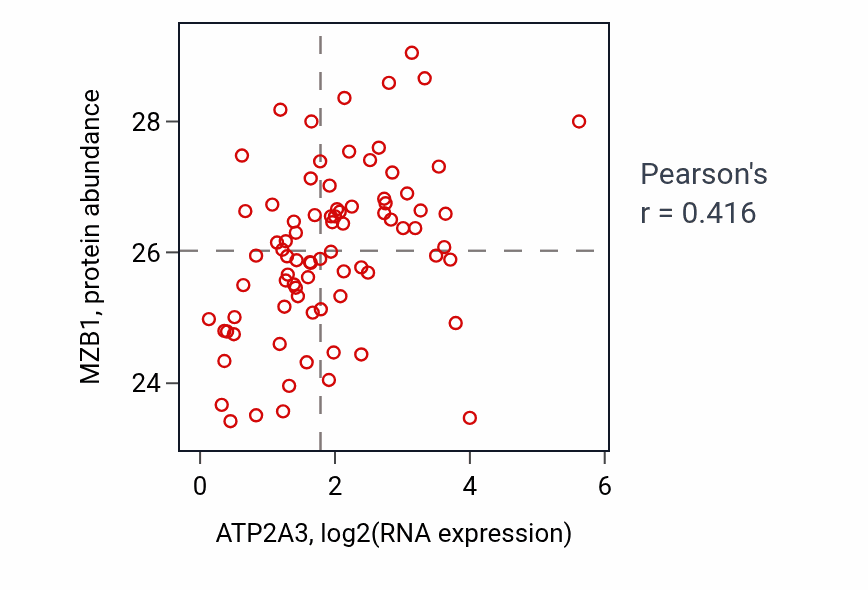 MZB1, protein abundance

28
26
24

0
2
4
6

ATP2A3, log2(RNA expression)

Pearson's
r = 0.416